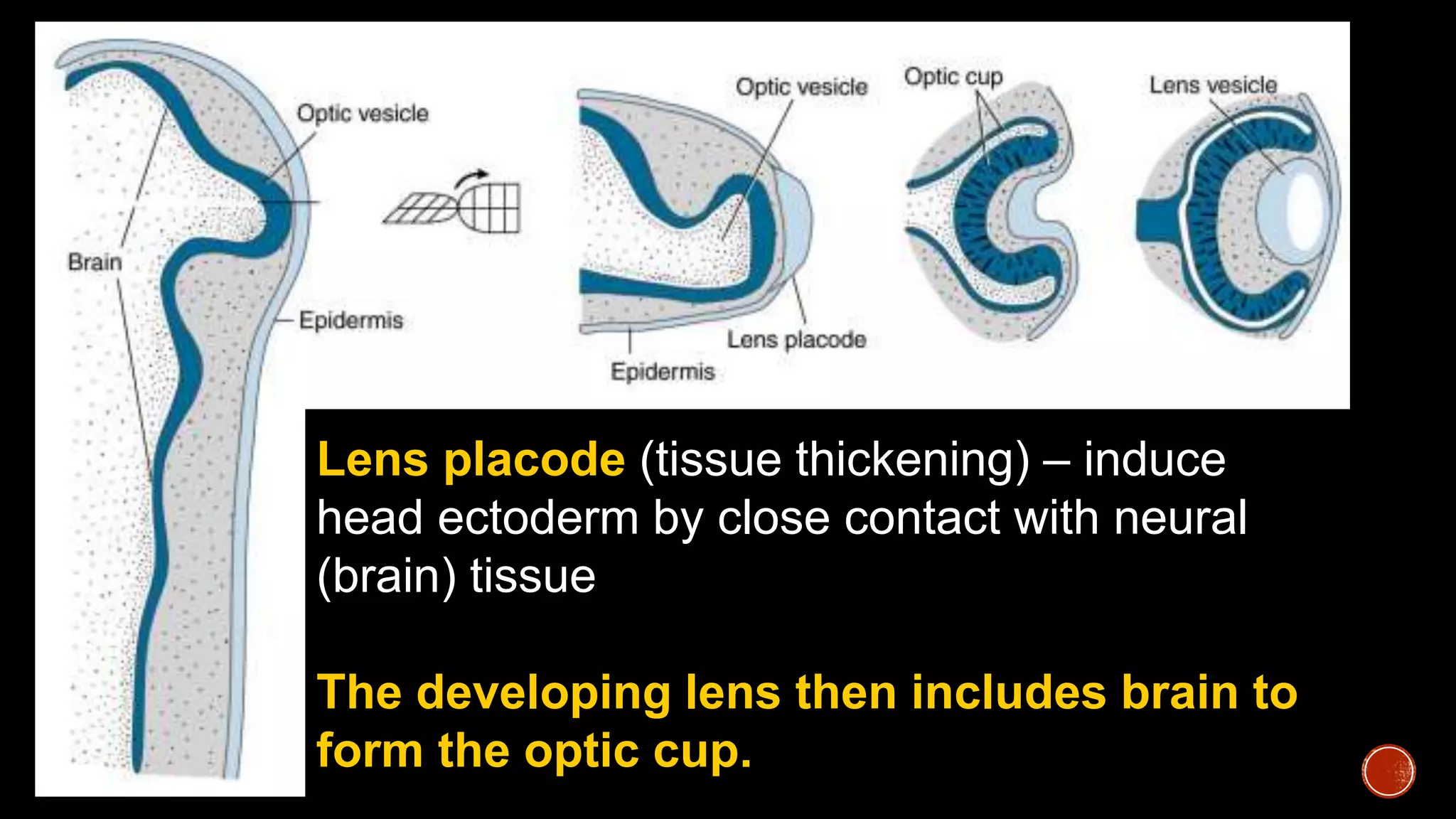 Optic vesicle

Brain

Epidermis

Optic vesicle

Lens placode

Epidermis

Optic cup

Lens vesicle

Lens placode (tissue thickening) – induce head ectoderm by close contact with neural (brain) tissue

The developing lens then includes brain to form the optic cup.